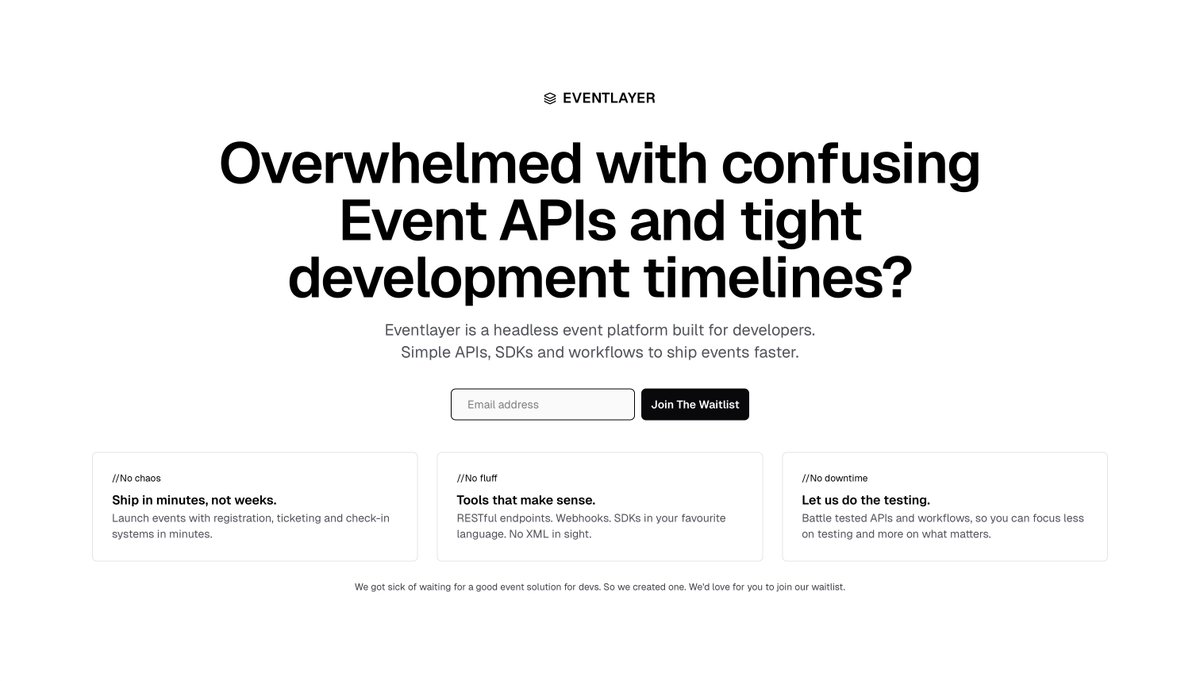 EVENTLAYER

Overwhelmed with confusing Event APIs and tight development timelines?

Eventlayer is a headless event platform built for developers. Simple APIs, SDKs and workflows to ship events faster.

Email address

Join The Waitlist

//No chaos
Ship in minutes, not weeks.
Launch events with registration, ticketing and check-in systems in minutes.

//No fluff
Tools that make sense.
RESTful endpoints. Webhooks. SDKs in your favourite language. No XML in sight.

//No downtime
Let us do the testing.
Battle tested APIs and workflows, so you can focus less on testing and more on what matters.

We got sick of waiting for a good event solution for devs. So we created one. We'd love for you to join our waitlist.